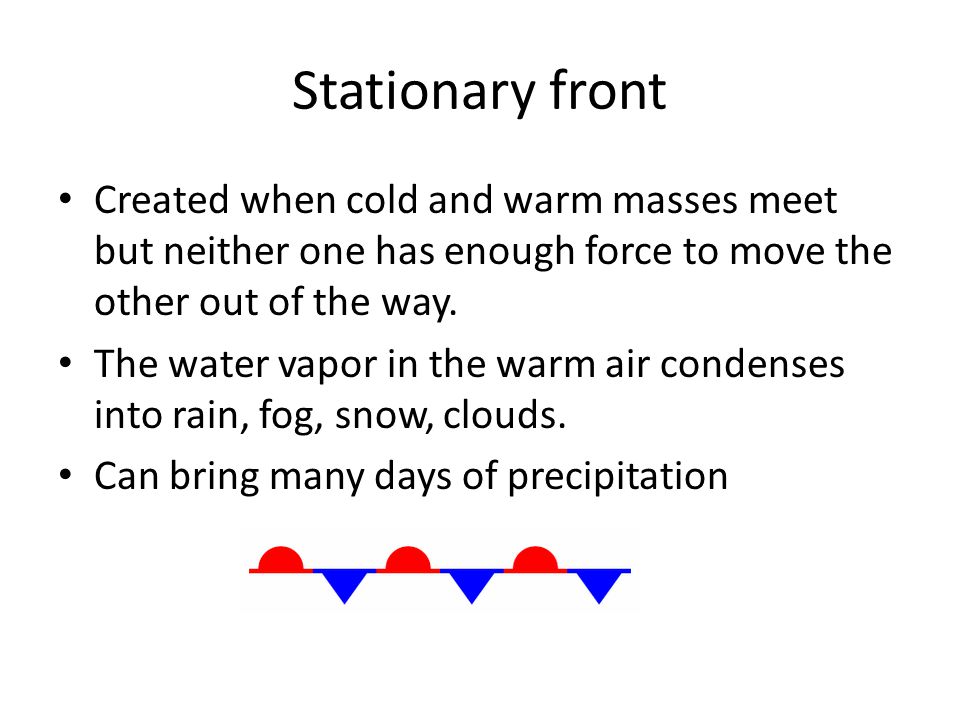 Stationary front

• Created when cold and warm masses meet but neither one has enough force to move the other out of the way.
• The water vapor in the warm air condenses into rain, fog, snow, clouds.
• Can bring many days of precipitation